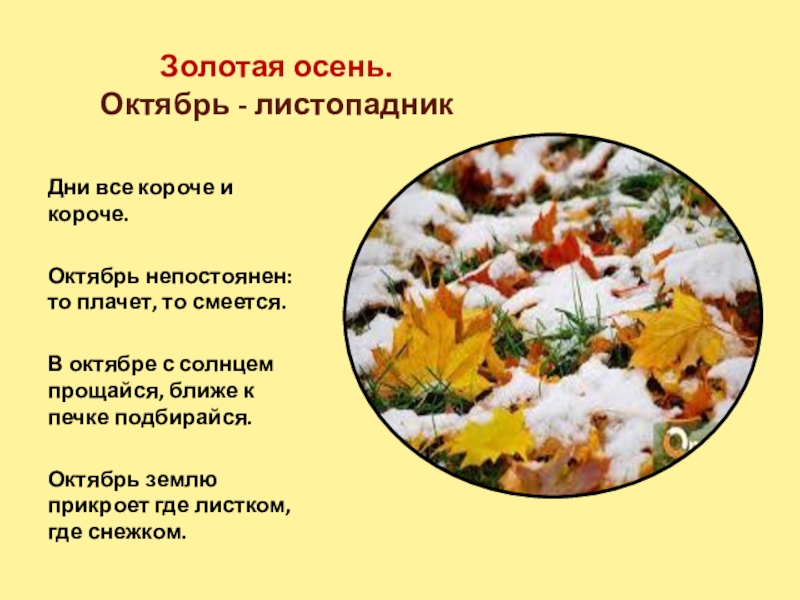 Золотая осень.
Октябрь - листопадник

Дни все короче и короче.

Октябрь непостоянен: то плачет, то смеется.

В октябре с солнцем прощайся, ближе к печке подбирайся.

Октябрь землю прикроет где листком, где снежком.